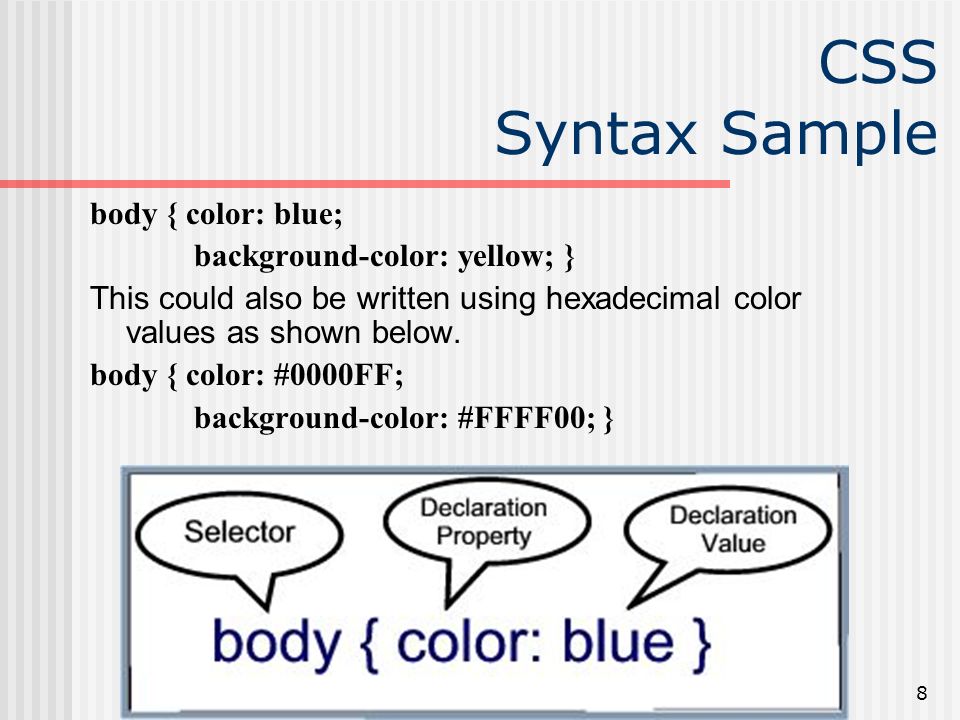 CSS
Syntax Sample

body { color: blue;
background-color: yellow; }

This could also be written using hexadecimal color values as shown below.

body { color: #0000FF;
background-color: #FFFF00; }

Selector

Declaration Property

Declaration Value

body { color: blue }

8